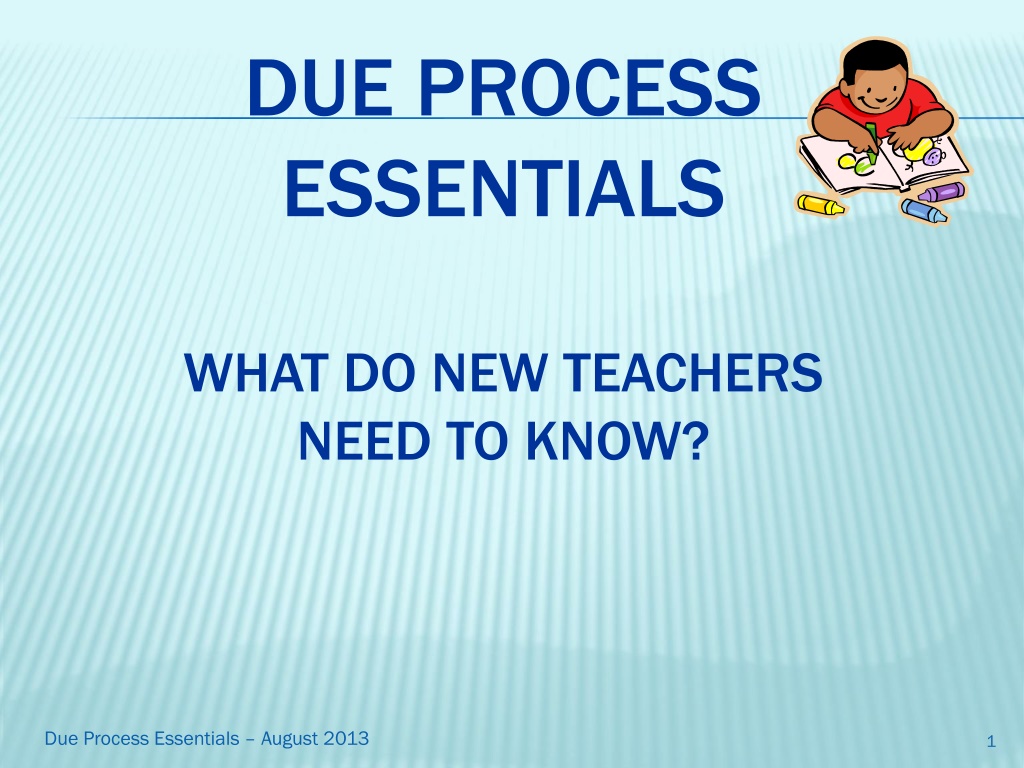 DUE PROCESS ESSENTIALS

WHAT DO NEW TEACHERS NEED TO KNOW?

Due Process Essentials – August 2013

1